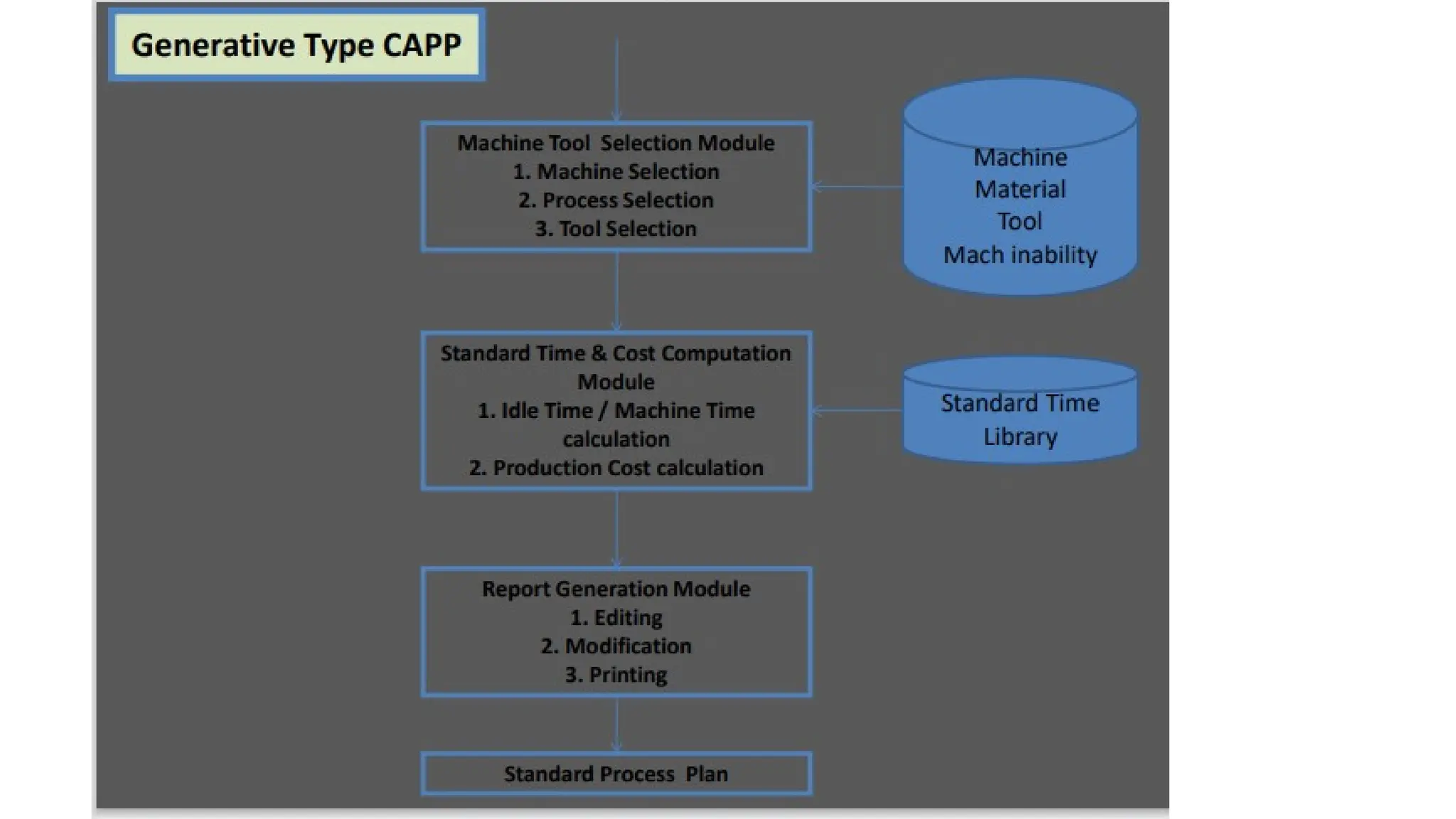 Generative Type CAPP

Machine Tool Selection Module
1. Machine Selection
2. Process Selection
3. Tool Selection

Machine
Material
Tool
Mach inability

Standard Time & Cost Computation Module
1. Idle Time / Machine Time calculation
2. Production Cost calculation

Standard Time Library

Report Generation Module
1. Editing
2. Modification
3. Printing

Standard Process Plan